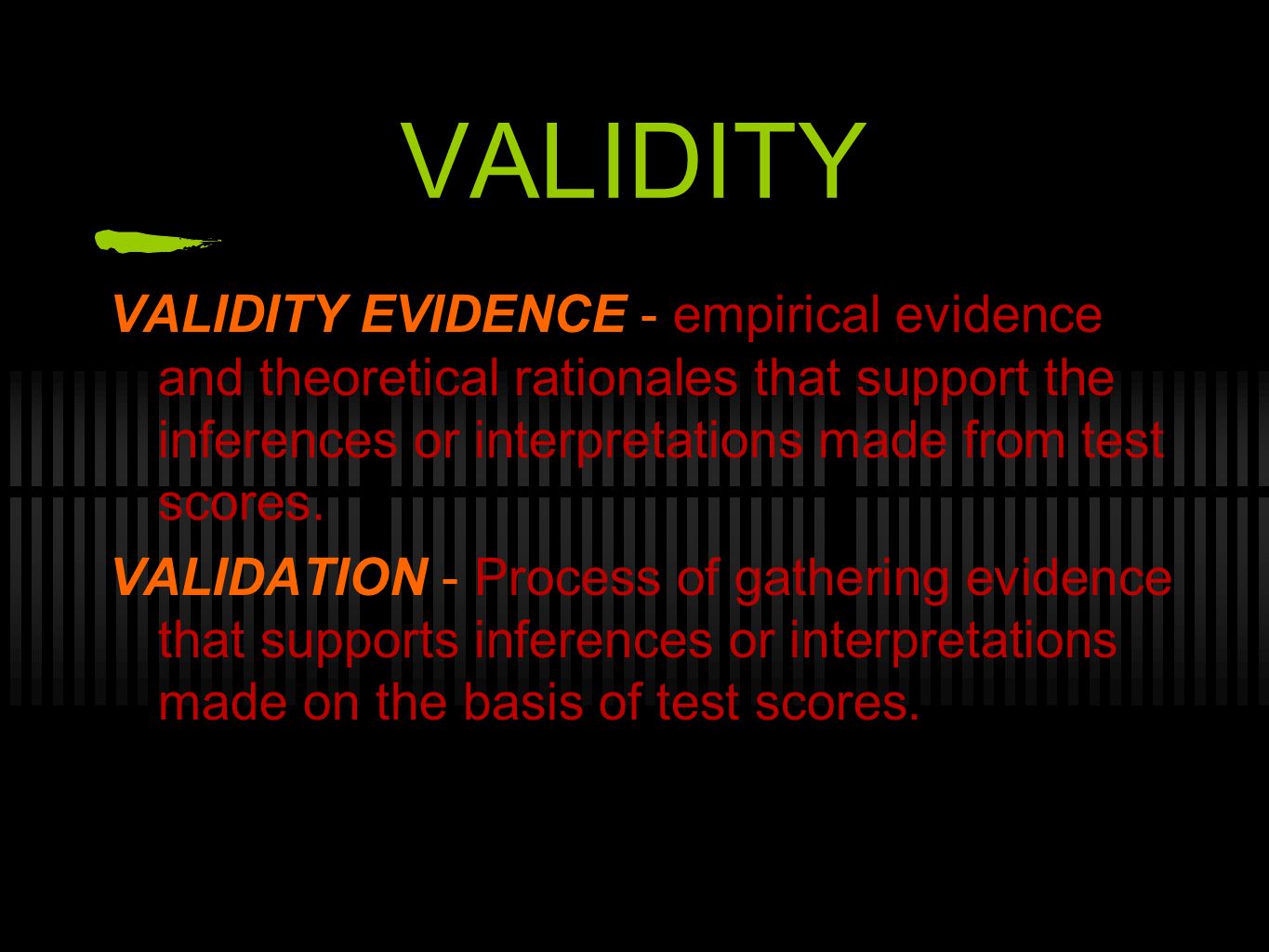 VALIDITY

VALIDITY EVIDENCE - empirical evidence and theoretical rationales that support the inferences or interpretations made from test scores.

VALIDATION - Process of gathering evidence that supports inferences or interpretations made on the basis of test scores.